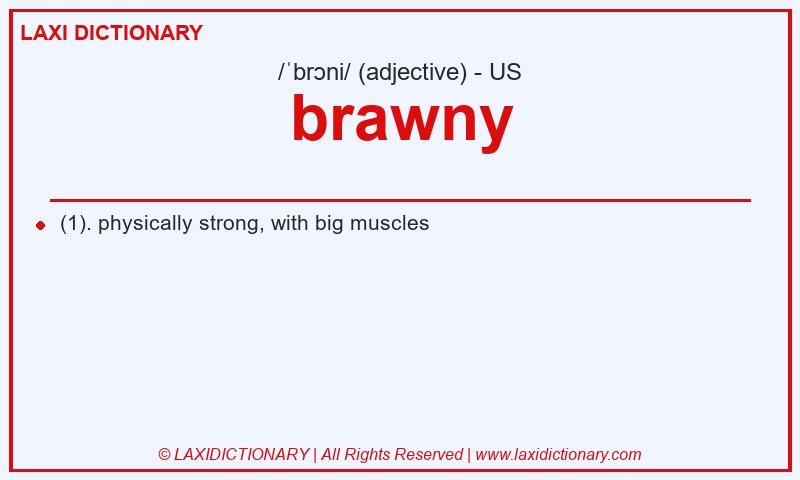 LAXI DICTIONARY

/ˈbrɔni/ (adjective) - US

brawny

(1). physically strong, with big muscles

© LAXIDICTIONARY | All Rights Reserved | www.laxidictionary.com